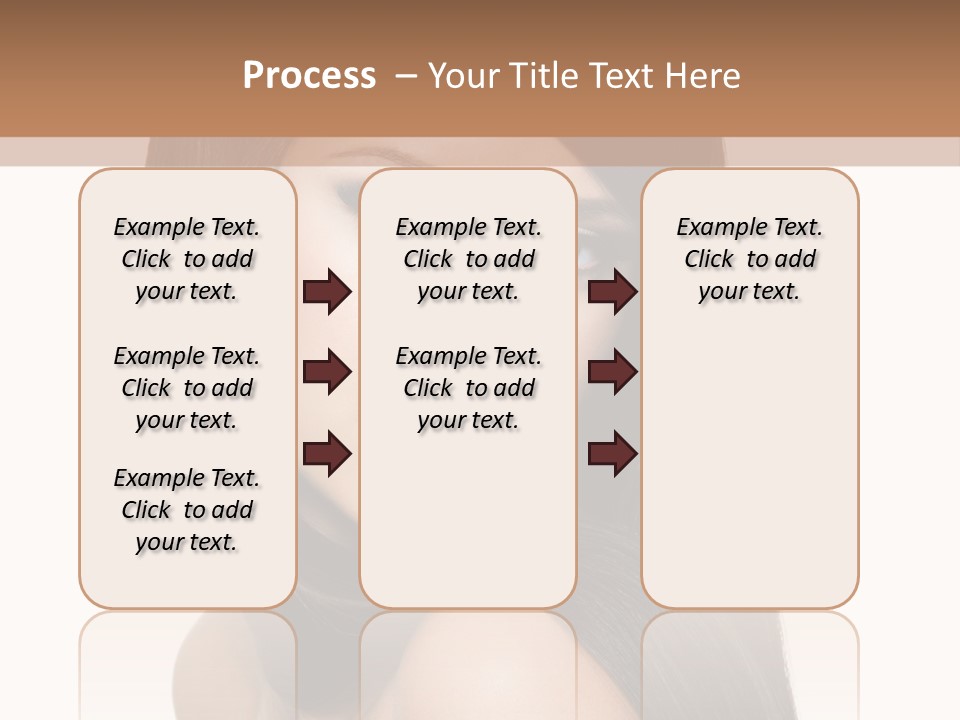 Process – Your Title Text Here

Example Text. Click to add your text.

Example Text. Click to add your text.

Example Text. Click to add your text.

Example Text. Click to add your text.

Example Text. Click to add your text.

Example Text. Click to add your text.